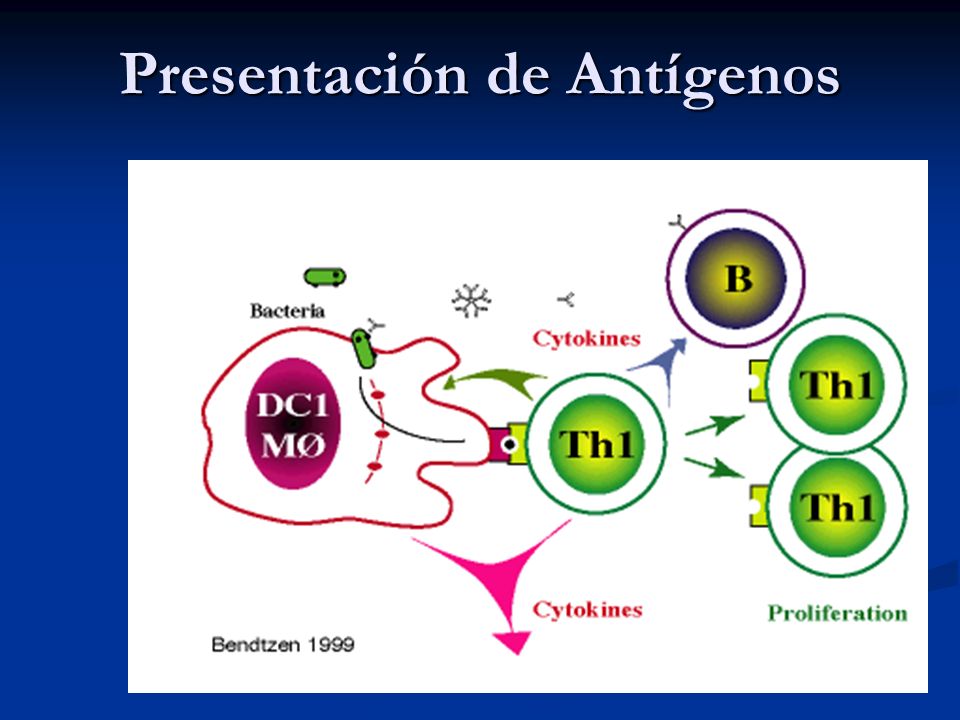 Presentación de Antígenos

Bacteria

DC1
MØ

Cytokines

B

Th1

Th1

Th1

Cytokines

Proliferation

Bendtzen 1999